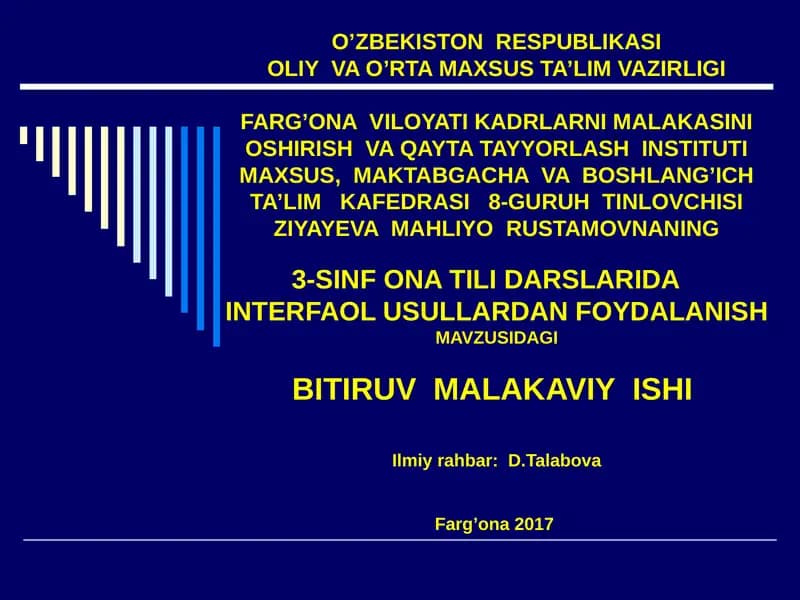 O’ZBEKISTON RESPUBLIKASI
OLIY VA O’RTA MAXSUS TA’LIM VAZIRLIGI

FARG’ONA VILOYATI KADRLARNI MALAKASINI OSHIRISH VA QAYTA TAYYORLASH INSTITUTI MAXSUS, MAKTABGACHA VA BOSHLANG’ICH TA’LIM KAFEDRASI 8-GURUH TINLOVCHISI ZIYAYEVA MAHLIYO RUSTAMOVNANING

3-SINF ONA TILI DARSLARIDA INTERFAOL USULLARDAN FOYDALANISH
MAVZUSIDAGI

BITIRUV MALAKAVIY ISHI

Ilmiy rahbar: D.Talabova

Farg’ona 2017